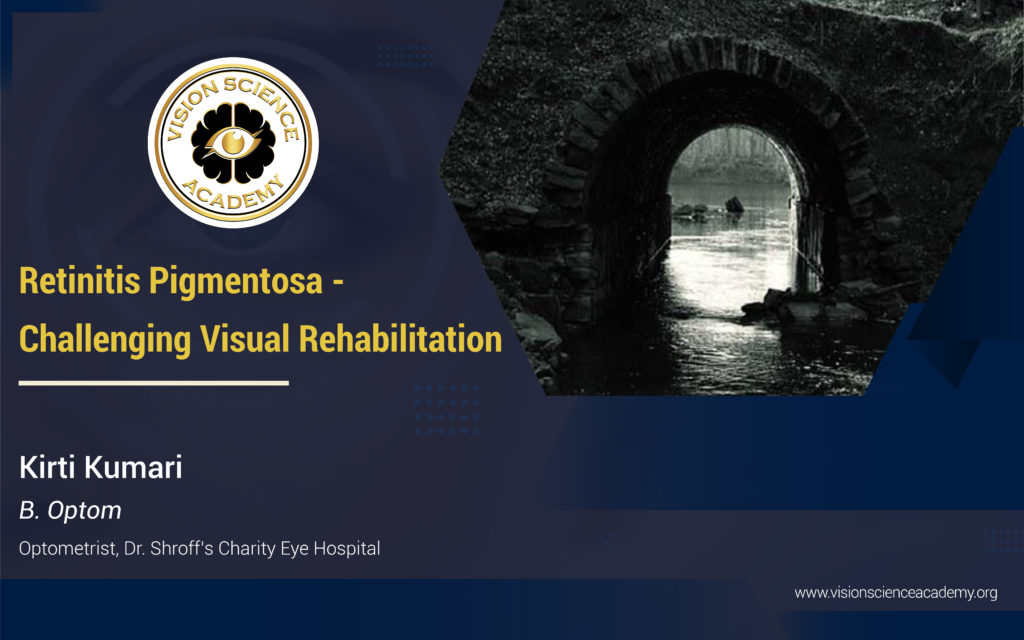 VISION SCIENCE ACADEMY

Retinitis Pigmentosa - Challenging Visual Rehabilitation

Kirti Kumari

B. Optom

Optometrist, Dr. Shroff's Charity Eye Hospital

www.visionscienceacademy.org